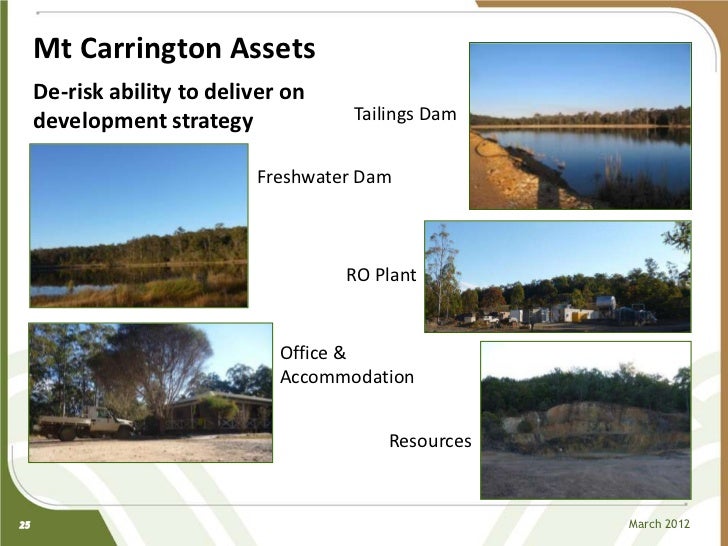 Mt Carrington Assets

De-risk ability to deliver on development strategy

Tailings Dam

Freshwater Dam

RO Plant

Office & Accommodation

Resources

25

March 2012